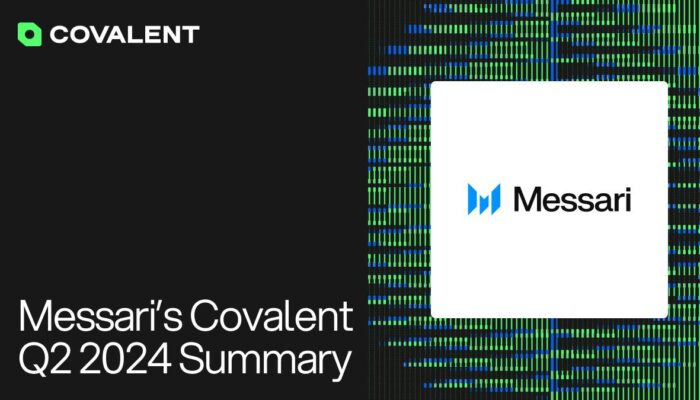 COVALENT

Messari

Messari's Covalent Q2 2024 Summary